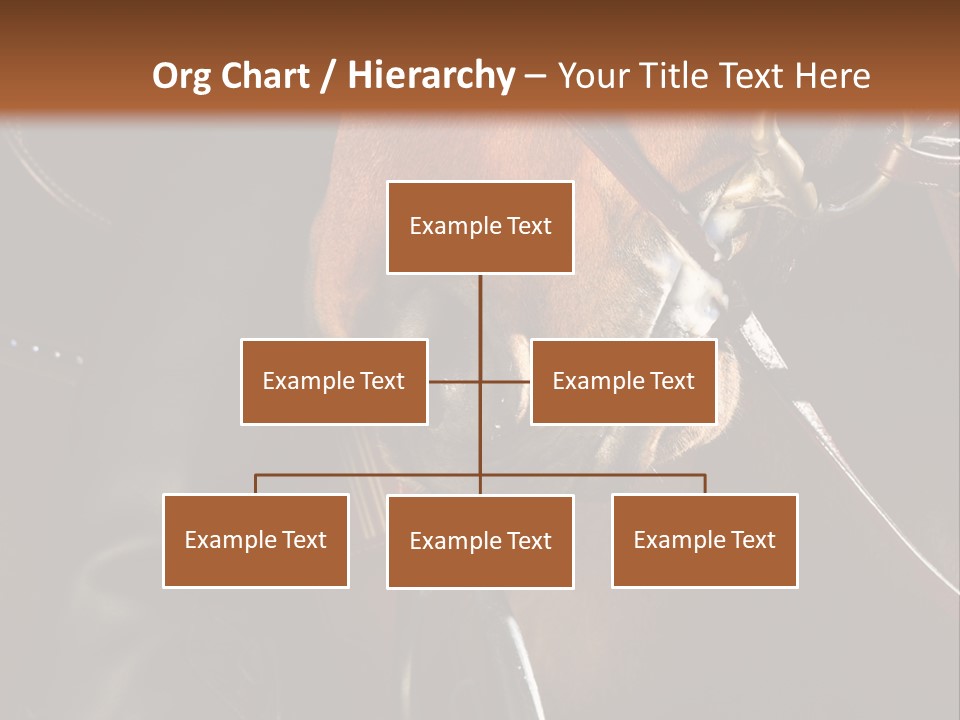 Org Chart / Hierarchy – Your Title Text Here

Example Text

Example Text

Example Text

Example Text

Example Text

Example Text